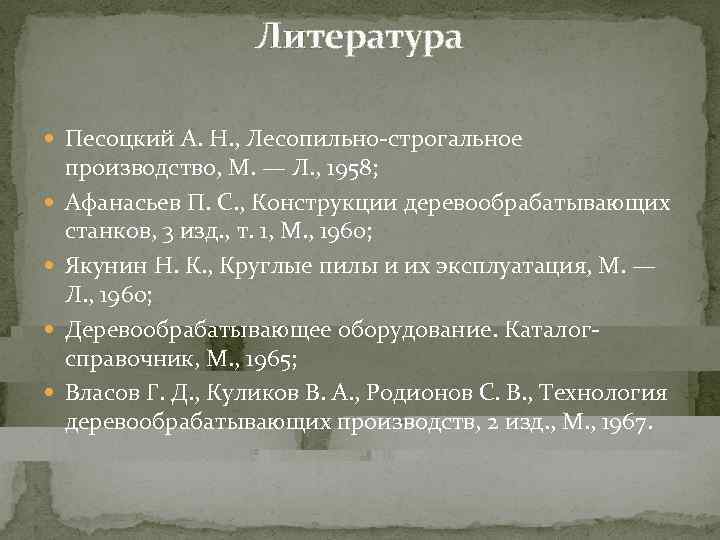 Литература

Песоцкий А. Н., Лесопильно-строгальное производство, М. — Л., 1958;

Афанасьев П. С., Конструкции деревообрабатывающих станков, 3 изд., т. 1, М., 1960;

Якунин Н. К., Круглые пилы и их эксплуатация, М. — Л., 1960;

Деревообрабатывающее оборудование. Каталог-справочник, М., 1965;

Власов Г. Д., Куликов В. А., Родионов С. В., Технология деревообрабатывающих производств, 2 изд., М., 1967.